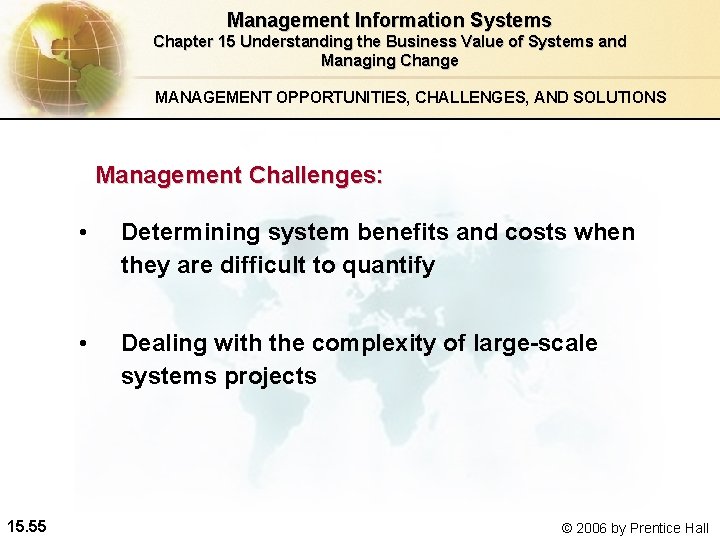 Management Information Systems
Chapter 15 Understanding the Business Value of Systems and Managing Change

MANAGEMENT OPPORTUNITIES, CHALLENGES, AND SOLUTIONS

Management Challenges:

• Determining system benefits and costs when they are difficult to quantify

• Dealing with the complexity of large-scale systems projects

15.55

© 2006 by Prentice Hall